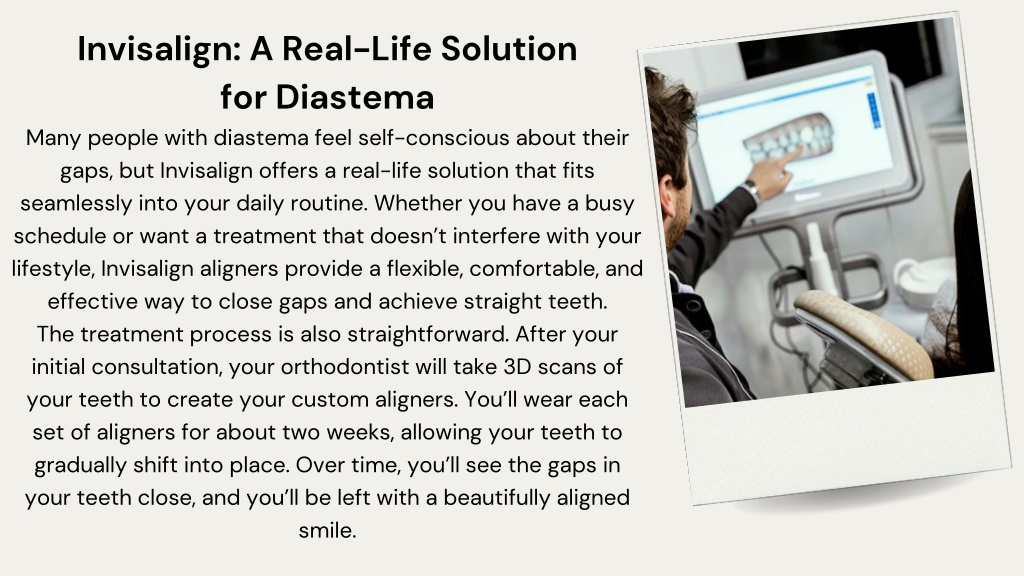 Invisalign: A Real-Life Solution for Diastema

Many people with diastema feel self-conscious about their gaps, but Invisalign offers a real-life solution that fits seamlessly into your daily routine. Whether you have a busy schedule or want a treatment that doesn't interfere with your lifestyle, Invisalign aligners provide a flexible, comfortable, and effective way to close gaps and achieve straight teeth.
The treatment process is also straightforward. After your initial consultation, your orthodontist will take 3D scans of your teeth to create your custom aligners. You'll wear each set of aligners for about two weeks, allowing your teeth to gradually shift into place. Over time, you'll see the gaps in your teeth close, and you'll be left with a beautifully aligned smile.